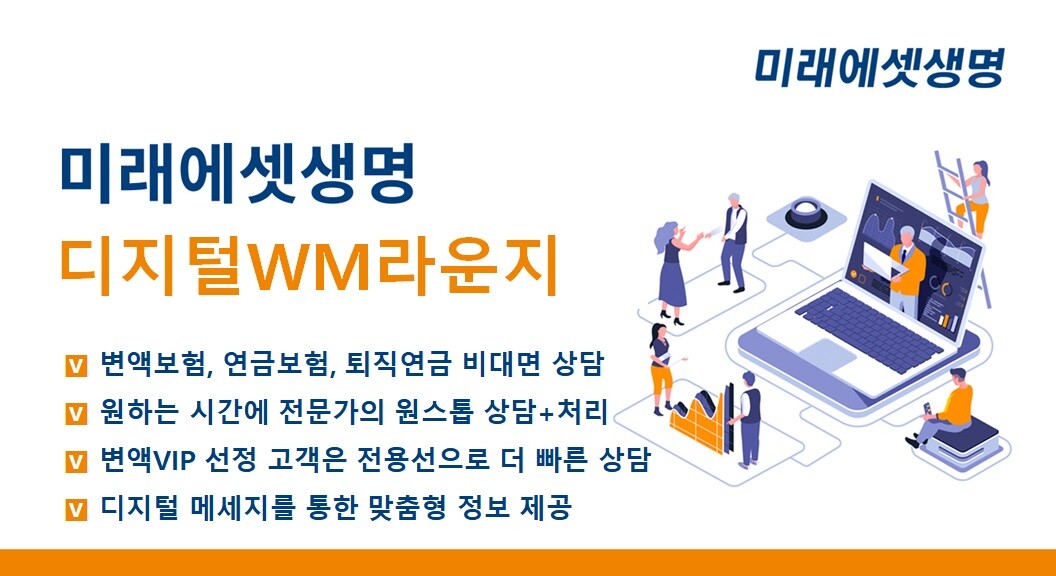 미래에셋생명

미래에셋생명
디지털WM라운지

V 변액보험, 연금보험, 퇴직연금 비대면 상담
V 원하는 시간에 전문가의 원스톱 상담+처리
V 변액VIP 선정 고객은 전용선으로 더 빠른 상담
V 디지털 메세지를 통한 맞춤형 정보 제공